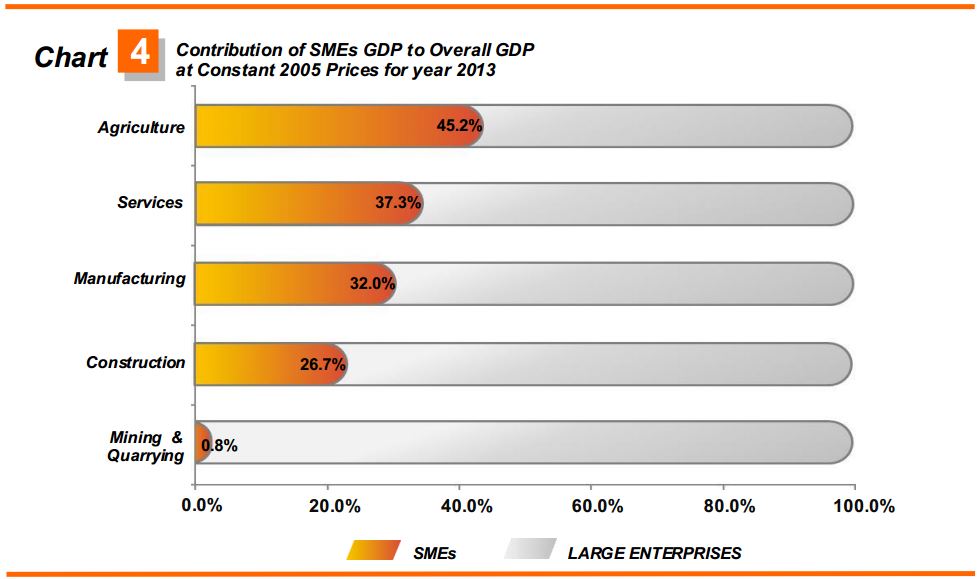 Chart 4 Contribution of SMEs GDP to Overall GDP at Constant 2005 Prices for year 2013

Agriculture
45.2%

Services
37.3%

Manufacturing
32.0%

Construction
26.7%

Mining & Quarrying
0.8%

0.0%
20.0%
40.0%
60.0%
80.0%
100.0%

SMEs
LARGE ENTERPRISES